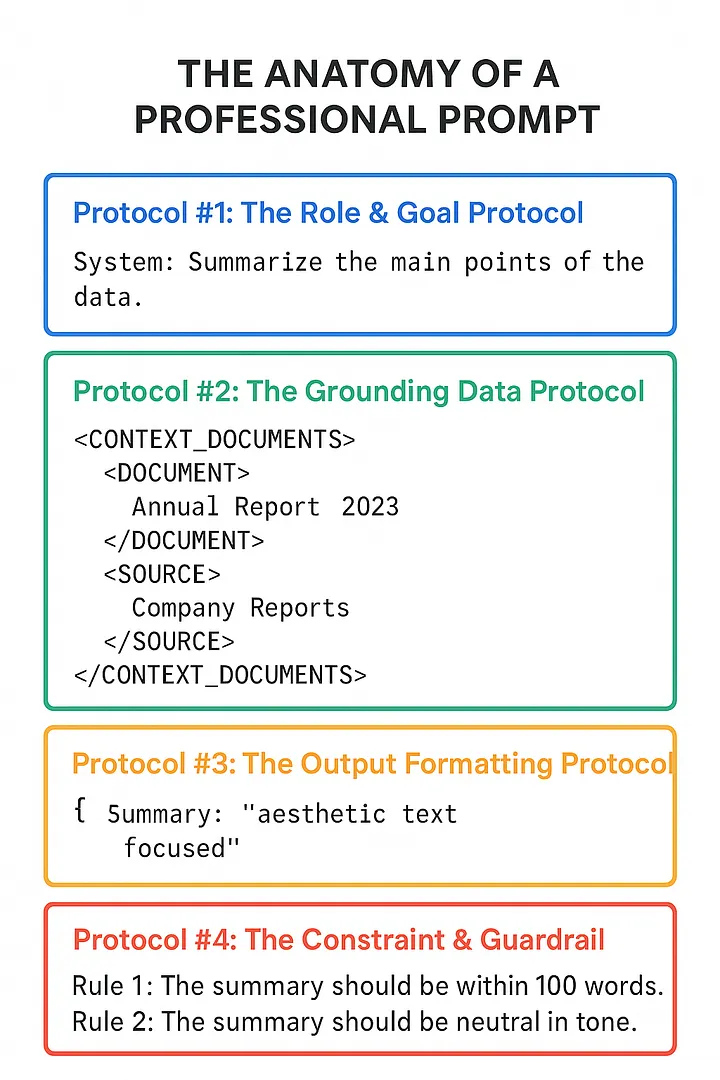 THE ANATOMY OF A PROFESSIONAL PROMPT

Protocol #1: The Role & Goal Protocol

System: Summarize the main points of the data.

Protocol #2: The Grounding Data Protocol

<CONTEXT_DOCUMENTS>
<DOCUMENT>
Annual Report 2023
</DOCUMENT>
<SOURCE>
Company Reports
</SOURCE>
</CONTEXT_DOCUMENTS>

Protocol #3: The Output Formatting Protocol

{ 5ummary: "aesthetic text focused"

Protocol #4: The Constraint & Guardrail

Rule 1: The summary should be within 100 words.
Rule 2: The summary should be neutral in tone.